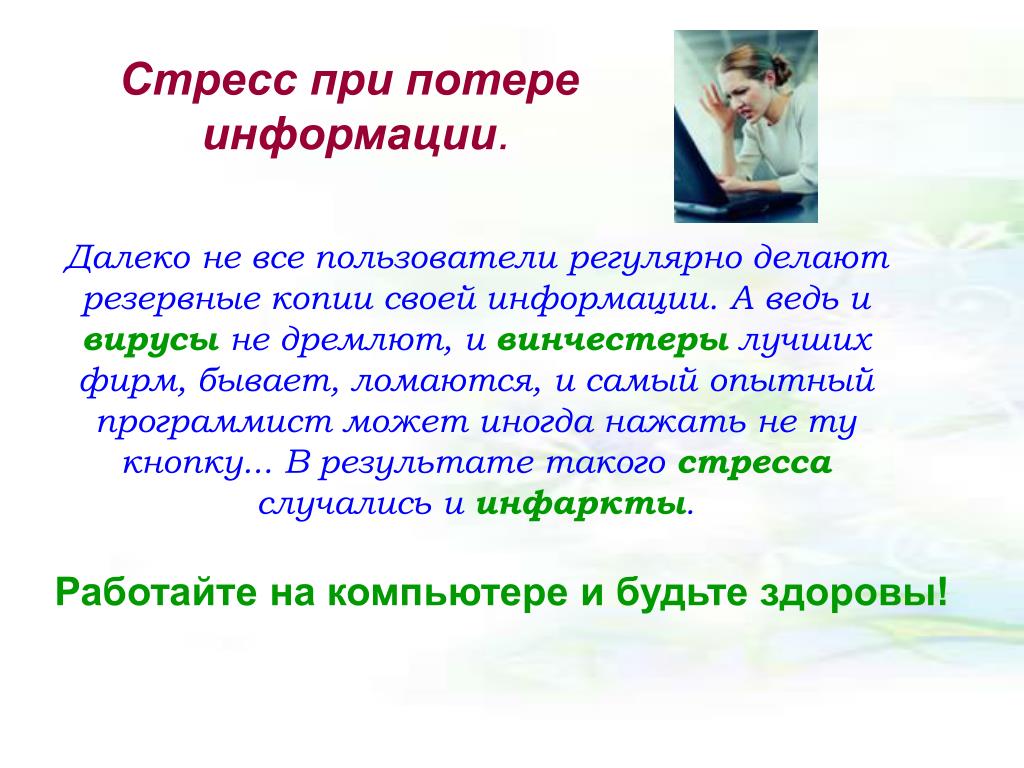 Стресс при потере информации.

Далеко не все пользователи регулярно делают резервные копии своей информации. А ведь и вирусы не дремлют, и винчестеры лучших фирм, бывает, ломаются, и самый опытный программист может иногда нажать не ту кнопку... В результате такого стресса случались и инфаркты.

Работайте на компьютере и будьте здоровы!